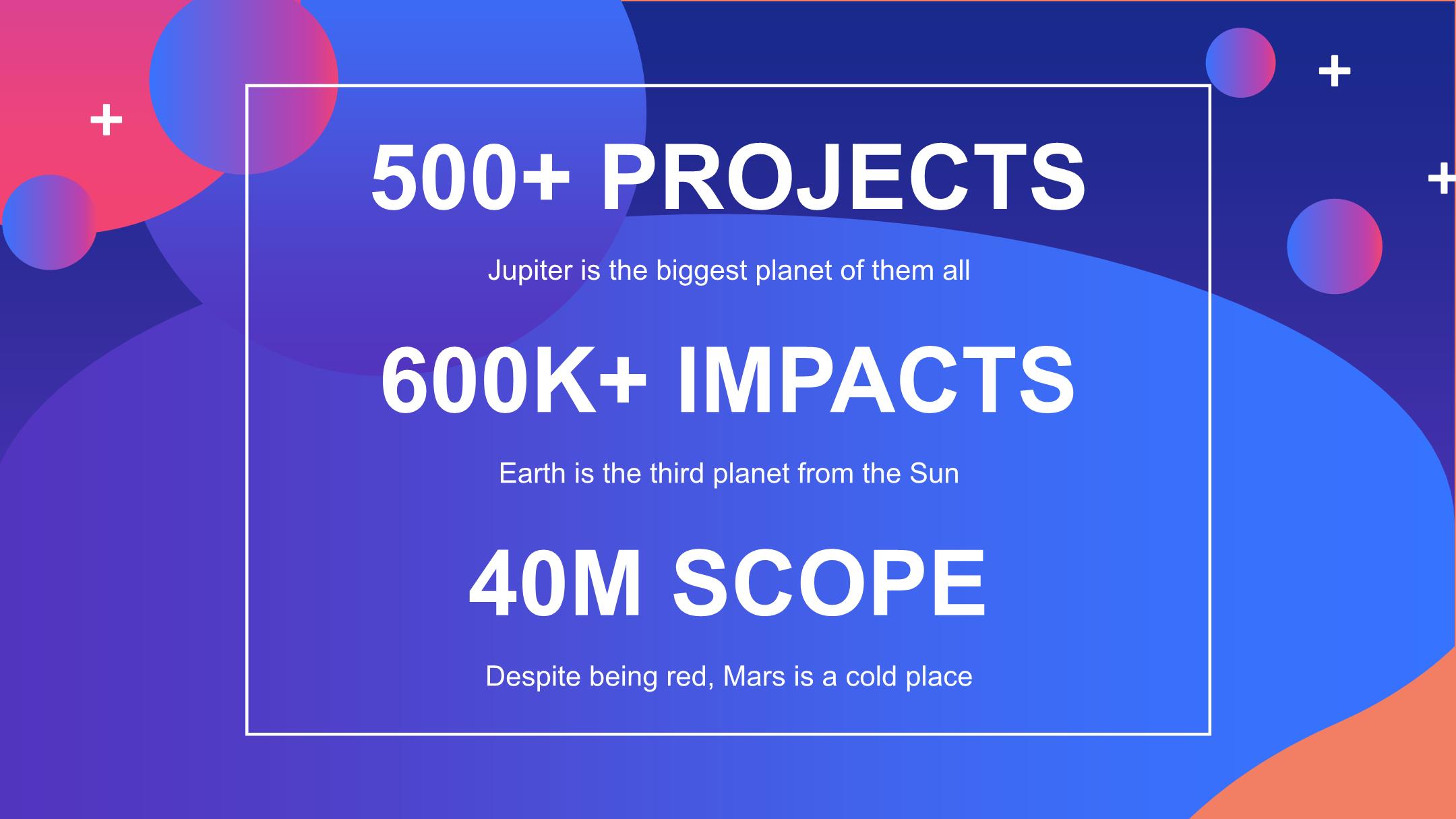 500+ PROJECTS

Jupiter is the biggest planet of them all

600K+ IMPACTS

Earth is the third planet from the Sun

40M SCOPE

Despite being red, Mars is a cold place